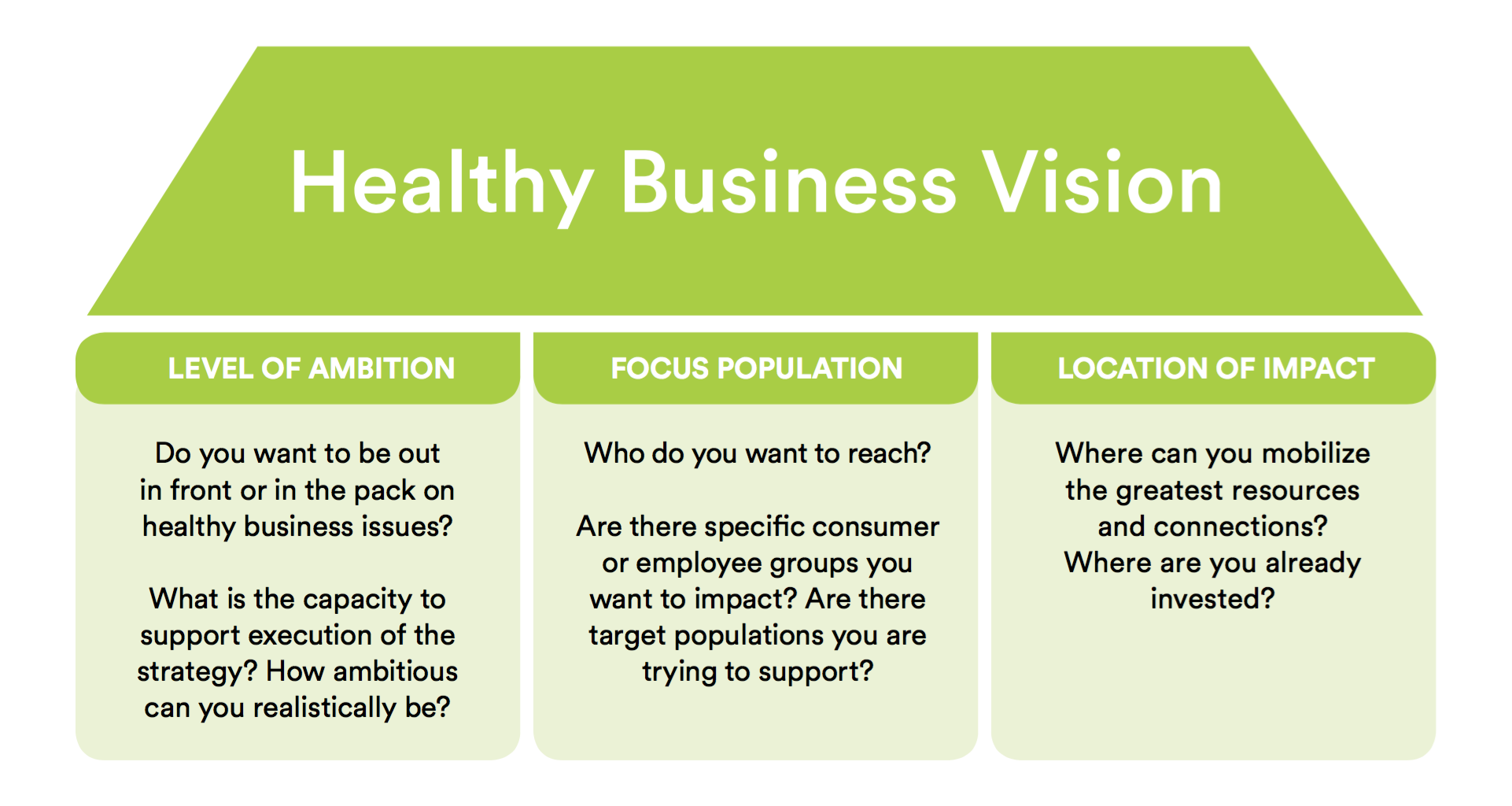 Healthy Business Vision

LEVEL OF AMBITION

Do you want to be out in front or in the pack on healthy business issues?

What is the capacity to support execution of the strategy? How ambitious can you realistically be?

FOCUS POPULATION

Who do you want to reach?

Are there specific consumer or employee groups you want to impact? Are there target populations you are trying to support?

LOCATION OF IMPACT

Where can you mobilize the greatest resources and connections? Where are you already invested?